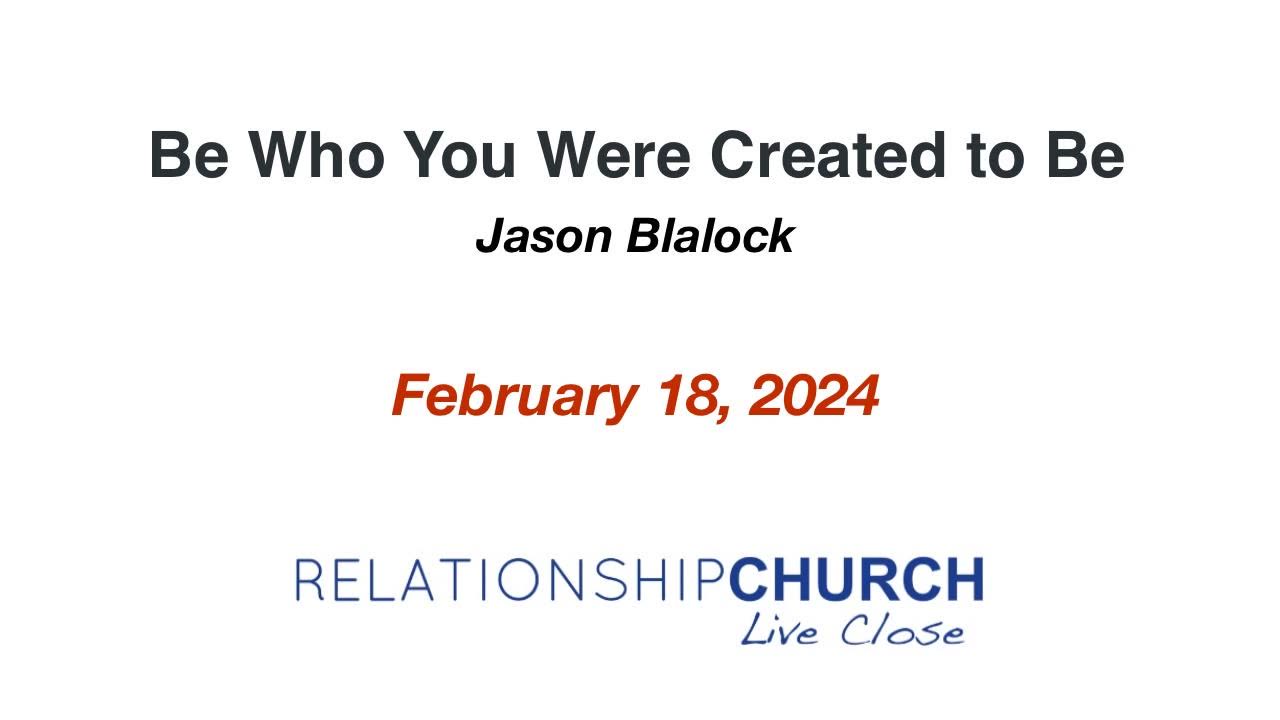 Be Who You Were Created to Be

Jason Blalock

February 18, 2024

RELATIONSHIPCHURCH

Live Close